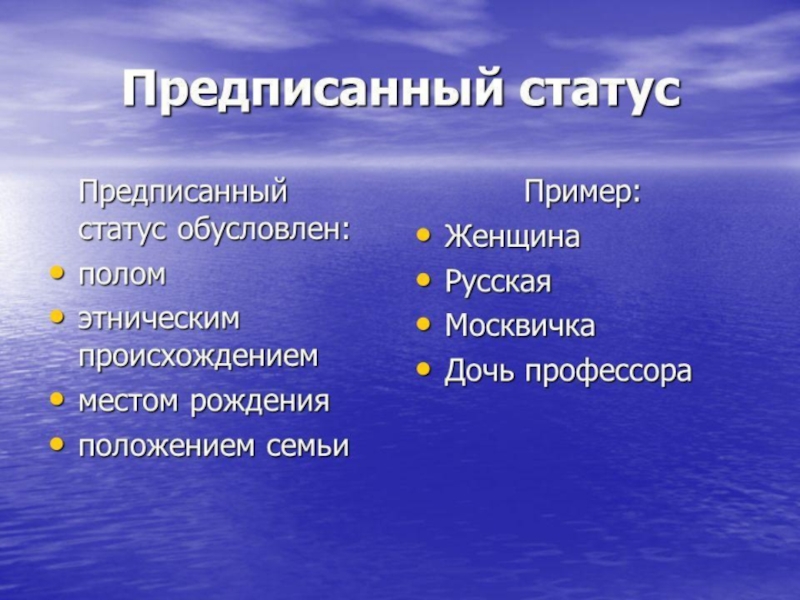 Предписанный статус

Предписанный статус обусловлен:
• полом
• этническим происхождением
• местом рождения
• положением семьи

Пример:
• Женщина
• Русская
• Москвичка
• Дочь профессора